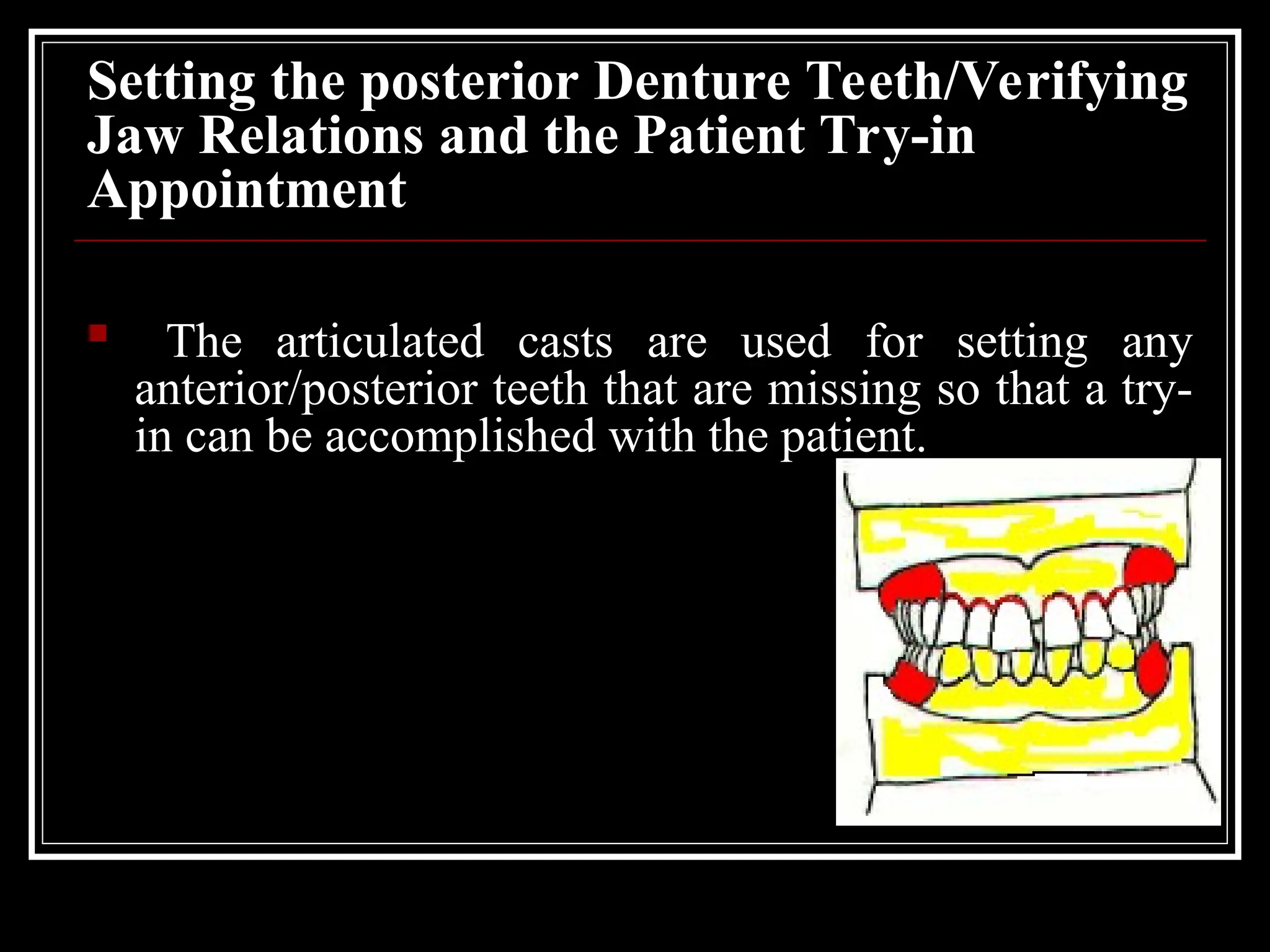 Setting the posterior Denture Teeth/Verifying Jaw Relations and the Patient Try-in Appointment

The articulated casts are used for setting any anterior/posterior teeth that are missing so that a try-in can be accomplished with the patient.